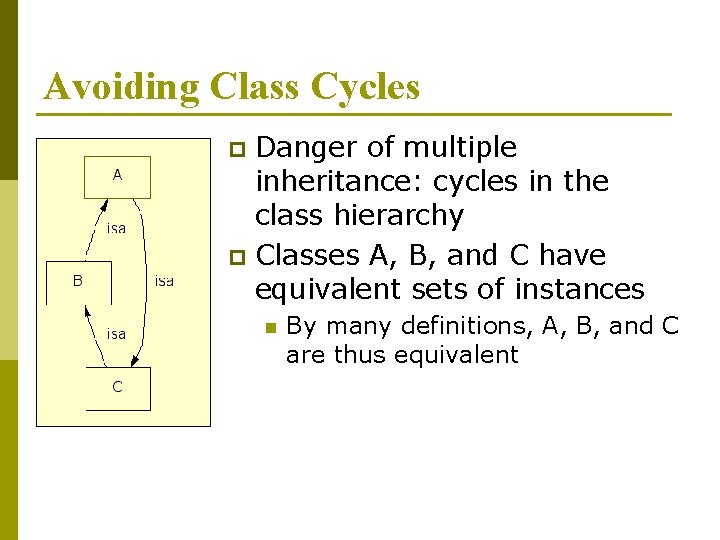 Avoiding Class Cycles

A

isa

B

isa

isa

C

Danger of multiple inheritance: cycles in the class hierarchy

Classes A, B, and C have equivalent sets of instances

By many definitions, A, B, and C are thus equivalent